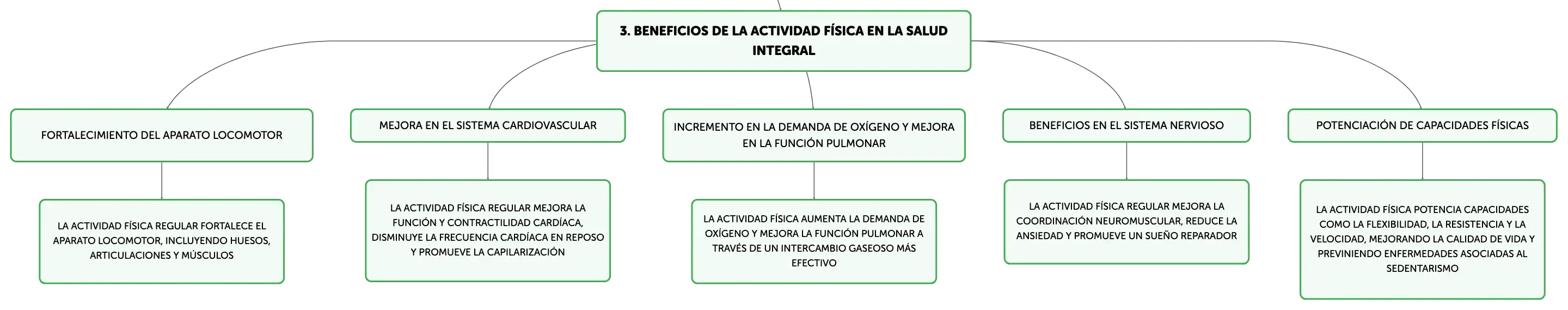 3. BENEFICIOS DE LA ACTIVIDAD FÍSICA EN LA SALUD INTEGRAL

FORTALECIMIENTO DEL APARATO LOCOMOTOR

LA ACTIVIDAD FÍSICA REGULAR FORTALECE EL APARATO LOCOMOTOR, INCLUYENDO HUESOS, ARTICULACIONES Y MÚSCULOS

MEJORA EN EL SISTEMA CARDIOVASCULAR

LA ACTIVIDAD FÍSICA REGULAR MEJORA LA FUNCIÓN Y CONTRACTILIDAD CARDÍACA, DISMINUYE LA FRECUENCIA CARDÍACA EN REPOSO Y PROMUEVE LA CAPILARIZACIÓN

INCREMENTO EN LA DEMANDA DE OXÍGENO Y MEJORA EN LA FUNCIÓN PULMONAR

LA ACTIVIDAD FÍSICA AUMENTA LA DEMANDA DE OXÍGENO Y MEJORA LA FUNCIÓN PULMONAR A TRAVÉS DE UN INTERCAMBIO GASEOSO MÁS EFECTIVO

BENEFICIOS EN EL SISTEMA NERVIOSO

LA ACTIVIDAD FÍSICA REGULAR MEJORA LA COORDINACIÓN NEUROMUSCULAR, REDUCE LA ANSIEDAD Y PROMUEVE UN SUEÑO REPARADOR

POTENCIACIÓN DE CAPACIDADES FÍSICAS

LA ACTIVIDAD FÍSICA POTENCIA CAPACIDADES COMO LA FLEXIBILIDAD, LA RESISTENCIA Y LA VELOCIDAD, MEJORANDO LA CALIDAD DE VIDA Y PREVINIENDO ENFERMEDADES ASOCIADAS AL SEDENTARISMO